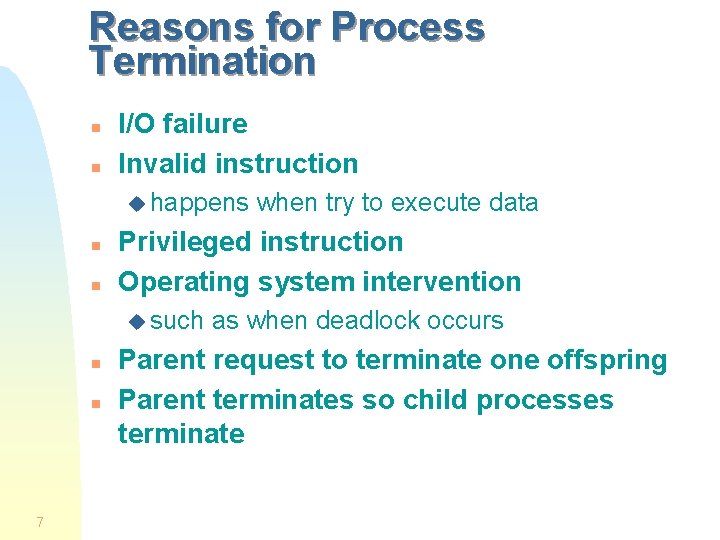 Reasons for Process Termination

- I/O failure
- Invalid instruction
  - happens when try to execute data
- Privileged instruction
- Operating system intervention
  - such as when deadlock occurs
- Parent request to terminate one offspring
- Parent terminates so child processes terminate

7